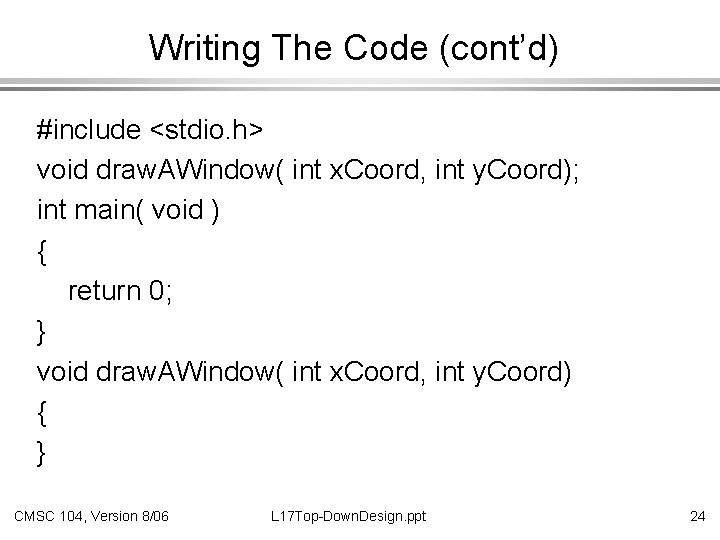 Writing The Code (cont'd)

#include <stdio.h>
void drawAWindow( int xCoord, int yCoord);
int main( void )
{
return 0;
}
void drawAWindow( int xCoord, int yCoord)
{
}

CMSC 104, Version 8/06

L17Top-DownDesign.ppt

24